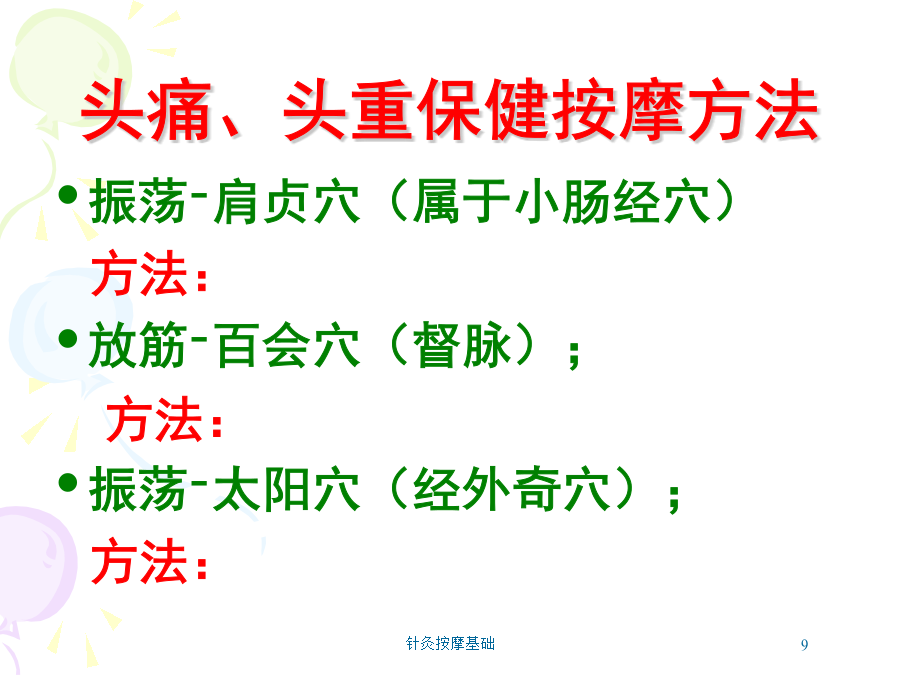 头痛、头重保健按摩方法

• 振荡-肩贞穴（属于小肠经穴）

方法：

• 放筋-百会穴（督脉）；

方法：

• 振荡-太阳穴（经外奇穴）；

方法：

针灸按摩基础

9